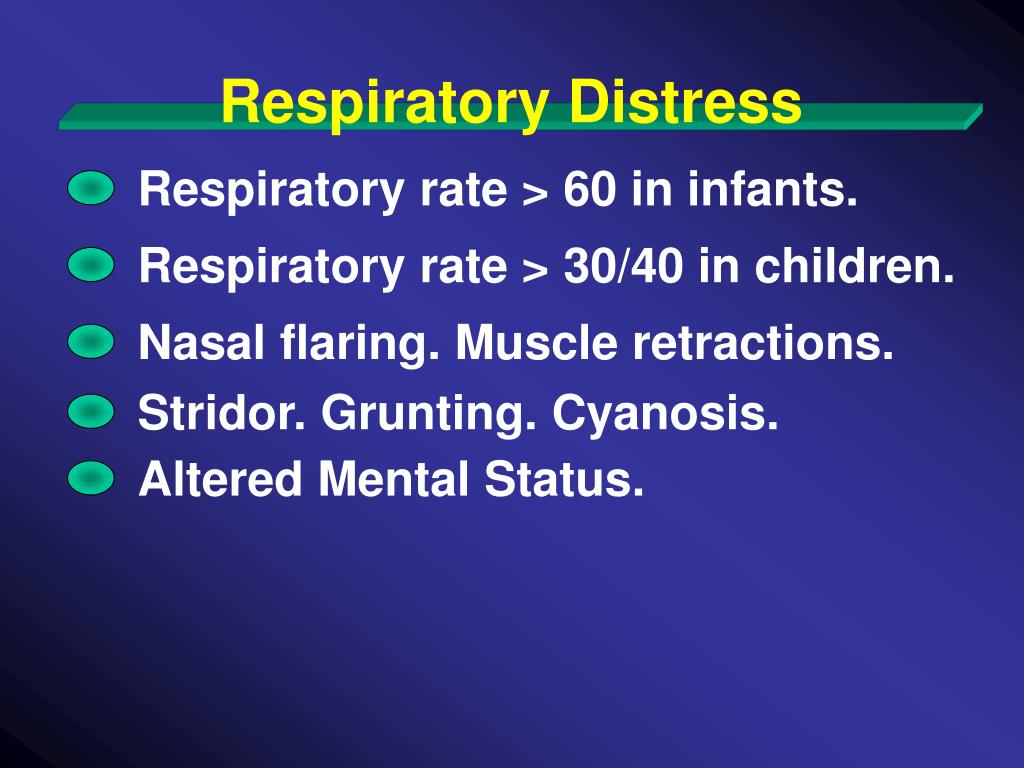 Respiratory Distress

Respiratory rate > 60 in infants.

Respiratory rate > 30/40 in children.

Nasal flaring. Muscle retractions.

Stridor. Grunting. Cyanosis.

Altered Mental Status.